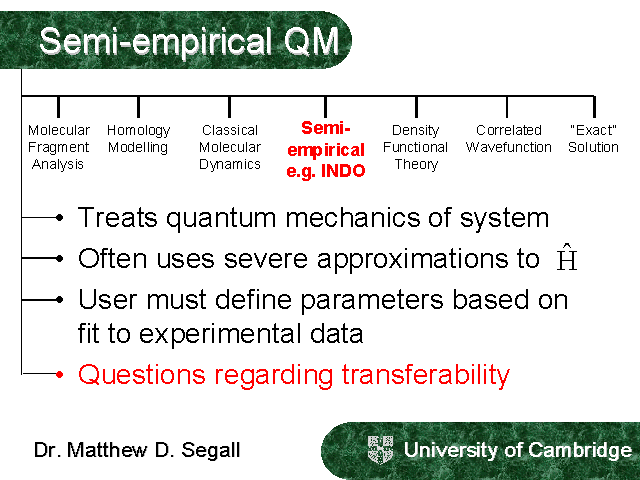 Semi-empirical QM

Molecular Fragment Analysis

Homology Modelling

Classical Molecular Dynamics

Semi-empirical e.g. INDO

Density Functional Theory

Correlated Wavefunction

"Exact" Solution

• Treats quantum mechanics of system
• Often uses severe approximations to $\hat{H}$
• User must define parameters based on fit to experimental data
• Questions regarding transferability

Dr. Matthew D. Segall

University of Cambridge